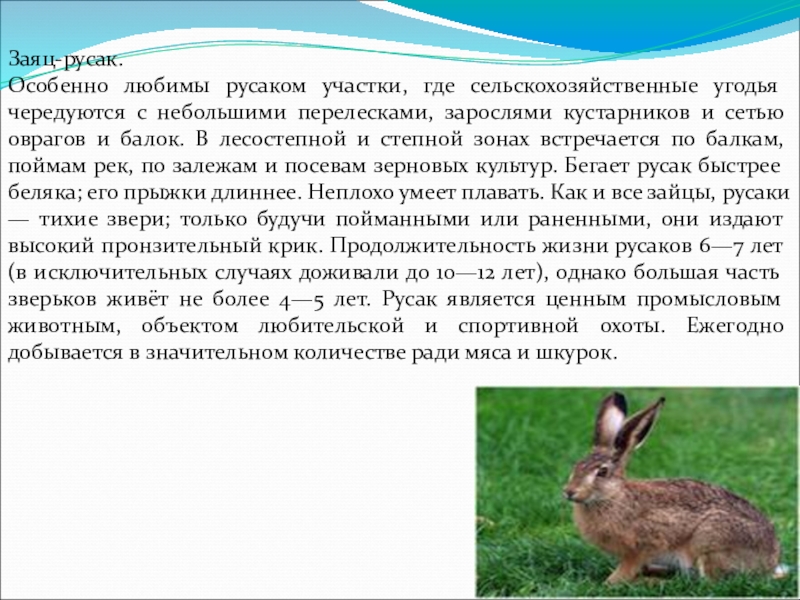 Заяц-русак.
Особенно любимы русаком участки, где сельскохозяйственные угодья чередуются с небольшими перелесками, зарослями кустарников и сетью оврагов и балок. В лесостепной и степной зонах встречается по балкам, поймам рек, по залежам и посевам зерновых культур. Бегает русак быстрее беляка; его прыжки длиннее. Неплохо умеет плавать. Как и все зайцы, русаки — тихие звери; только будучи пойманными или раненными, они издают высокий пронзительный крик. Продолжительность жизни русаков 6—7 лет (в исключительных случаях доживали до 10—12 лет), однако большая часть зверьков живёт не более 4—5 лет. Русак является ценным промысловым животным, объектом любительской и спортивной охоты. Ежегодно добывается в значительном количестве ради мяса и шкурок.